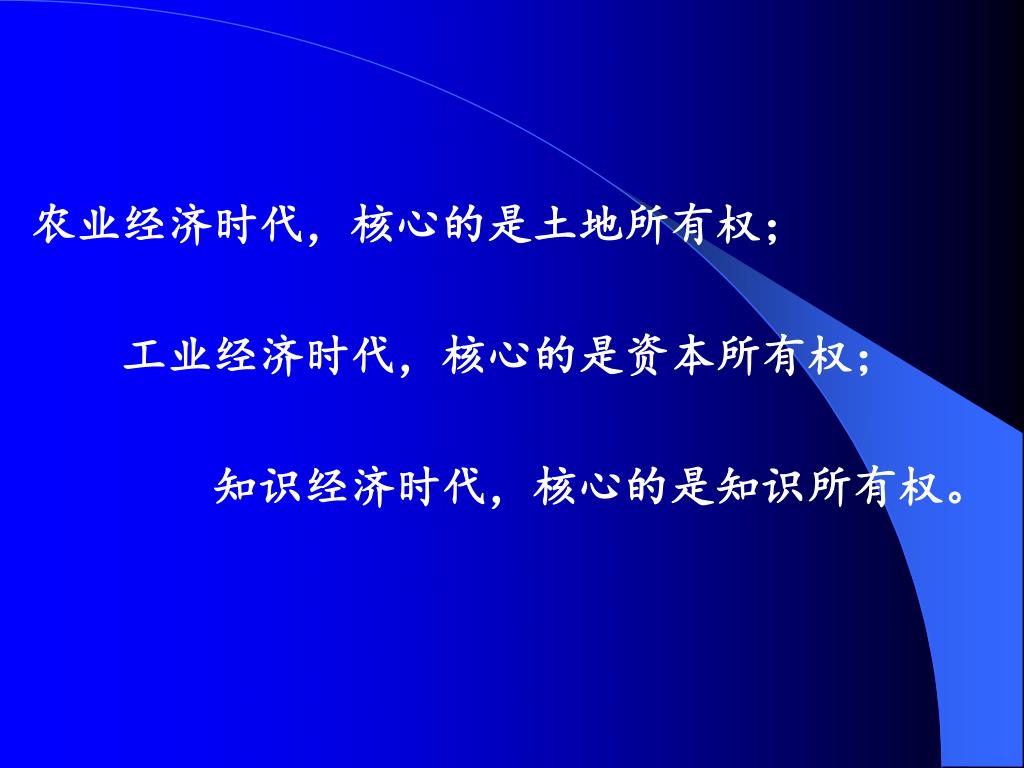 农业经济时代，核心的是土地所有权；

工业经济时代，核心的是资本所有权；

知识经济时代，核心的是知识所有权。